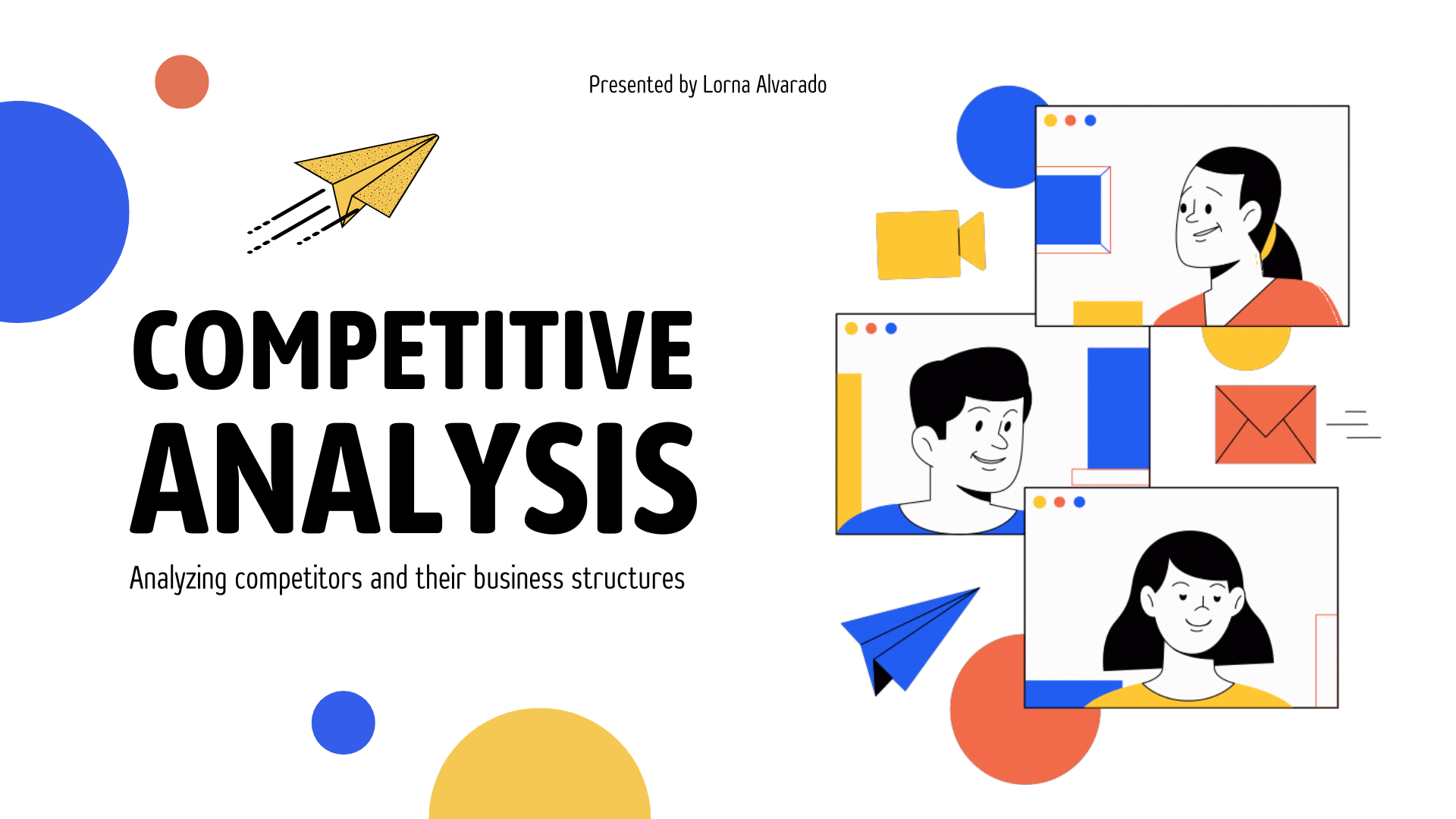 Presented by Lorna Alvarado

COMPETITIVE ANALYSIS

Analyzing competitors and their business structures